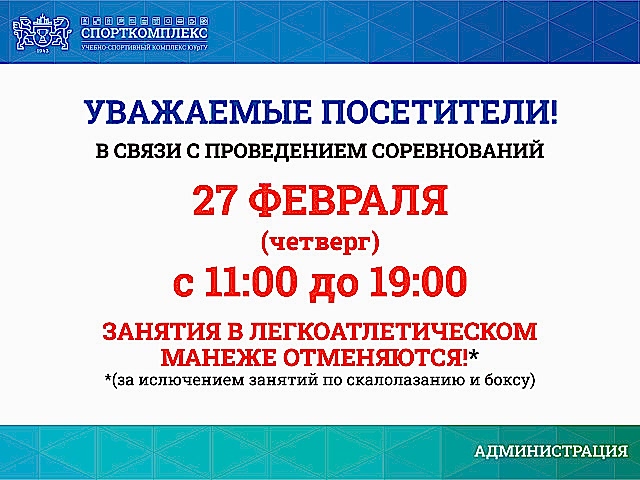 1943

СПОРТКОМПЛЕКС
УЧЕБНО-СПОРТИВНЫЙ КОМПЛЕКС ЮУрГУ

УВАЖАЕМЫЕ ПОСЕТИТЕЛИ!

В СВЯЗИ С ПРОВЕДЕНИЕМ СОРЕВНОВАНИЙ

27 ФЕВРАЛЯ
(четверг)
с 11:00 до 19:00

ЗАНЯТИЯ В ЛЕГКОАТЛЕТИЧЕСКОМ МАНЕЖЕ ОТМЕНЯЮТСЯ!*
*(за ислючением занятий по скалолазанию и боксу)

АДМИНИСТРАЦИЯ